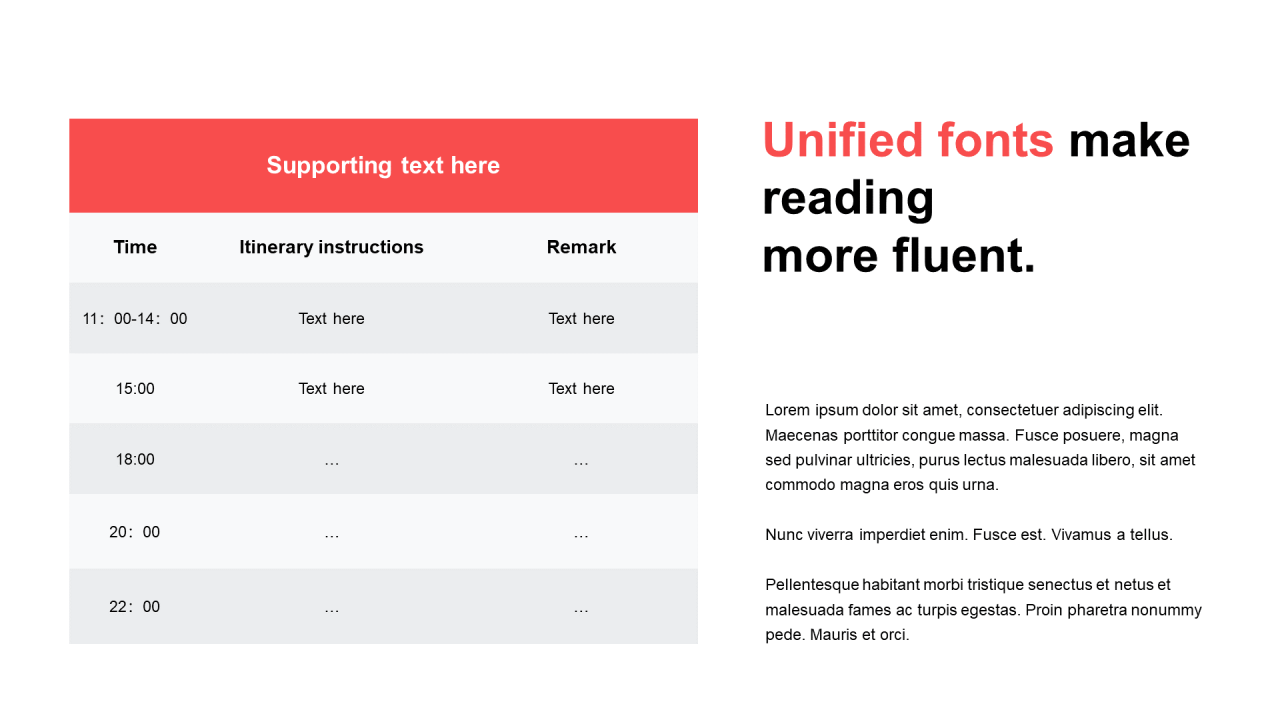 Supporting text here

| Time | Itinerary instructions | Remark |
|---|---|---|
| 11：00-14：00 | Text here | Text here |
| 15:00 | Text here | Text here |
| 18:00 | … | … |
| 20：00 | … | … |
| 22：00 | … | … |

Unified fonts make reading
more fluent.

Lorem ipsum dolor sit amet, consectetuer adipiscing elit. Maecenas porttitor congue massa. Fusce posuere, magna sed pulvinar ultricies, purus lectus malesuada libero, sit amet commodo magna eros quis urna.

Nunc viverra imperdiet enim. Fusce est. Vivamus a tellus.

Pellentesque habitant morbi tristique senectus et netus et malesuada fames ac turpis egestas. Proin pharetra nonummy pede. Mauris et orci.